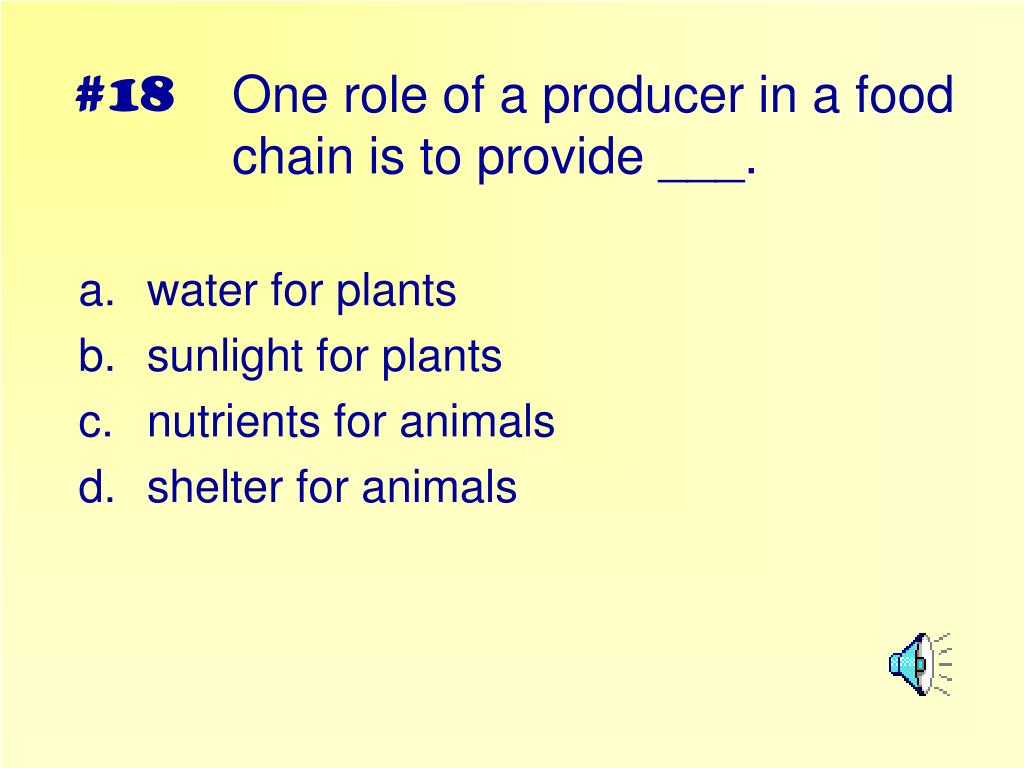 #18 One role of a producer in a food chain is to provide ___.

a. water for plants
b. sunlight for plants
c. nutrients for animals
d. shelter for animals